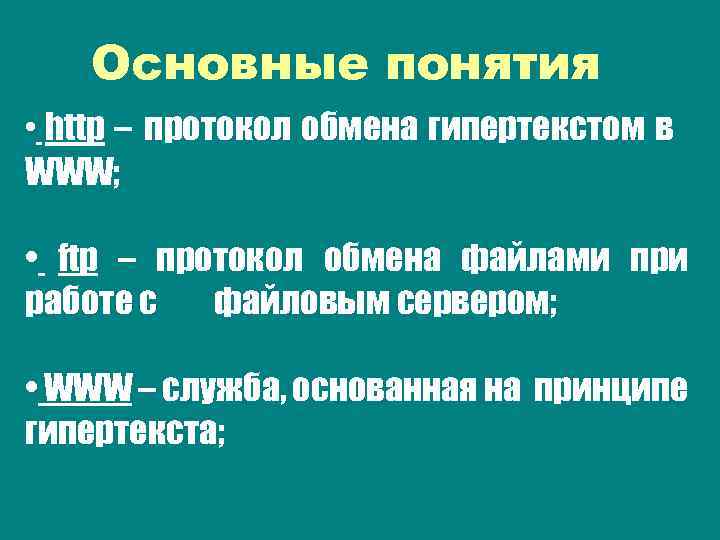 Основные понятия

• http – протокол обмена гипертекстом в WWW;

• ftp – протокол обмена файлами при работе с файловым сервером;

• WWW – служба, основанная на принципе гипертекста;